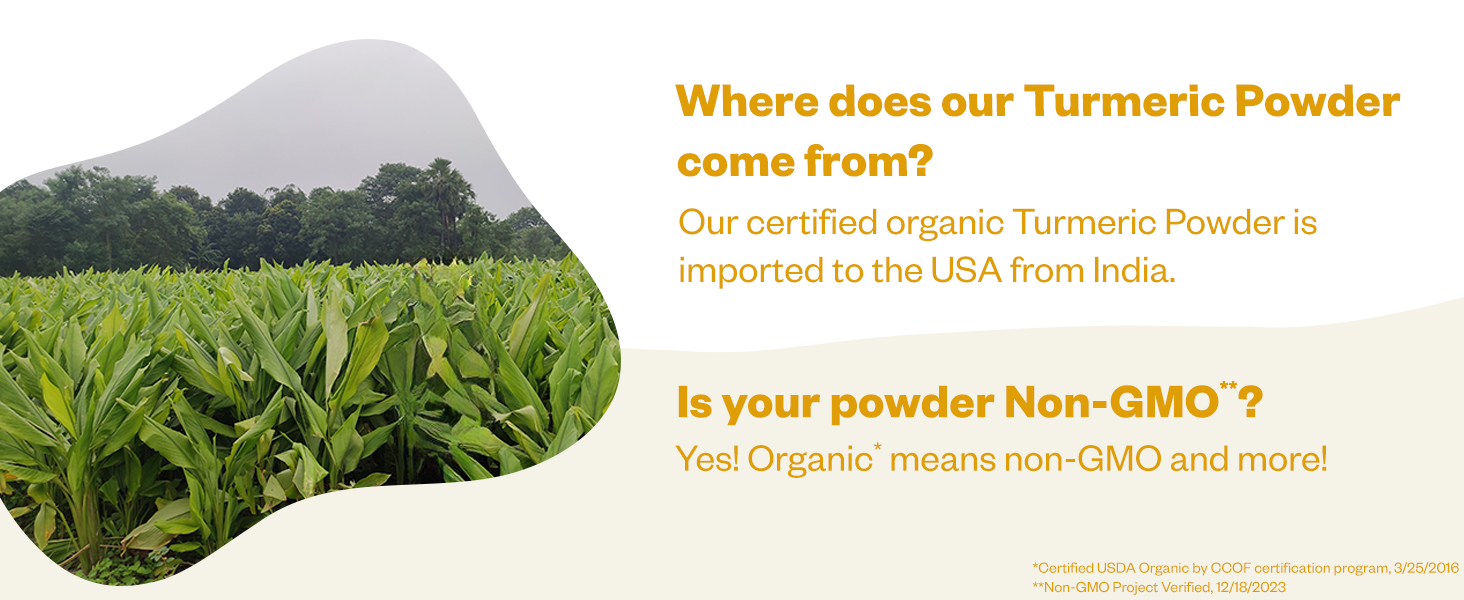 Where does our Turmeric Powder come from?

Our certified organic Turmeric Powder is imported to the USA from India.

Is your powder Non-GMO**?

Yes! Organic* means non-GMO and more!

*Certified USDA Organic by CCOF certification program, 3/25/2016
**Non-GMO Project Verified, 12/18/2023